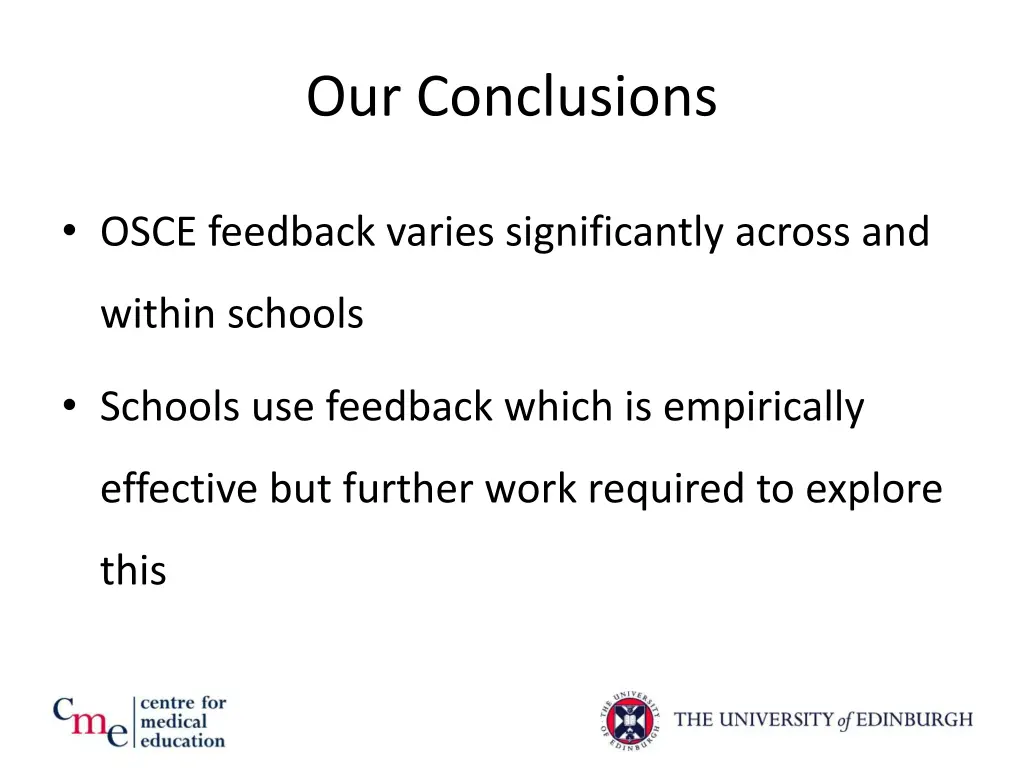 Our Conclusions

• OSCE feedback varies significantly across and within schools

• Schools use feedback which is empirically effective but further work required to explore this

cme centre for medical education

THE UNIVERSITY OF EDINBURGH

THE UNIVERSITY of EDINBURGH